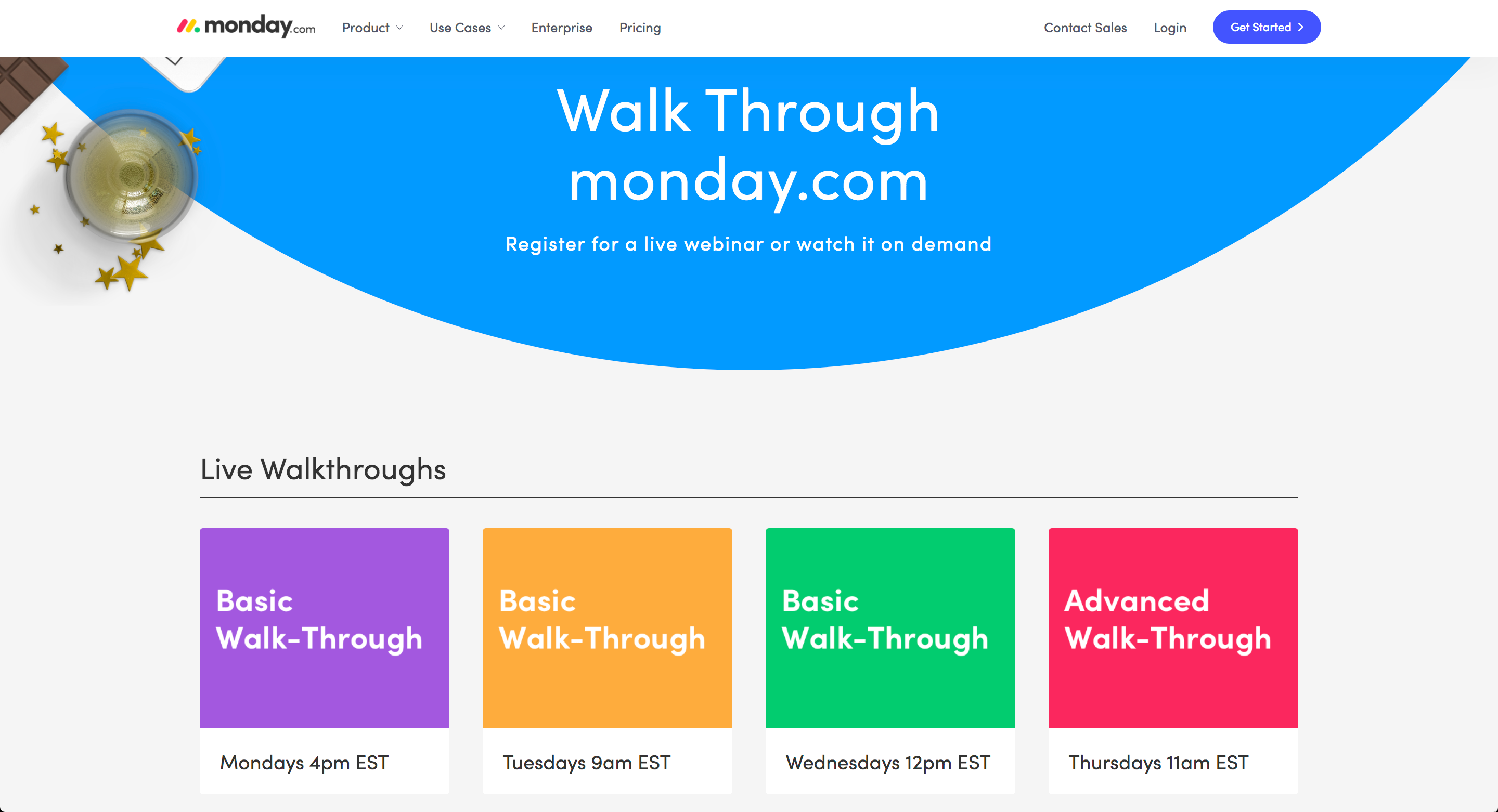 monday.com Product Use Cases Enterprise Pricing Contact Sales Login Get Started

Walk Through monday.com

Register for a live webinar or watch it on demand

Live Walkthroughs

Basic Walk-Through

Mondays 4pm EST

Basic Walk-Through

Tuesdays 9am EST

Basic Walk-Through

Wednesdays 12pm EST

Advanced Walk-Through

Thursdays 11am EST